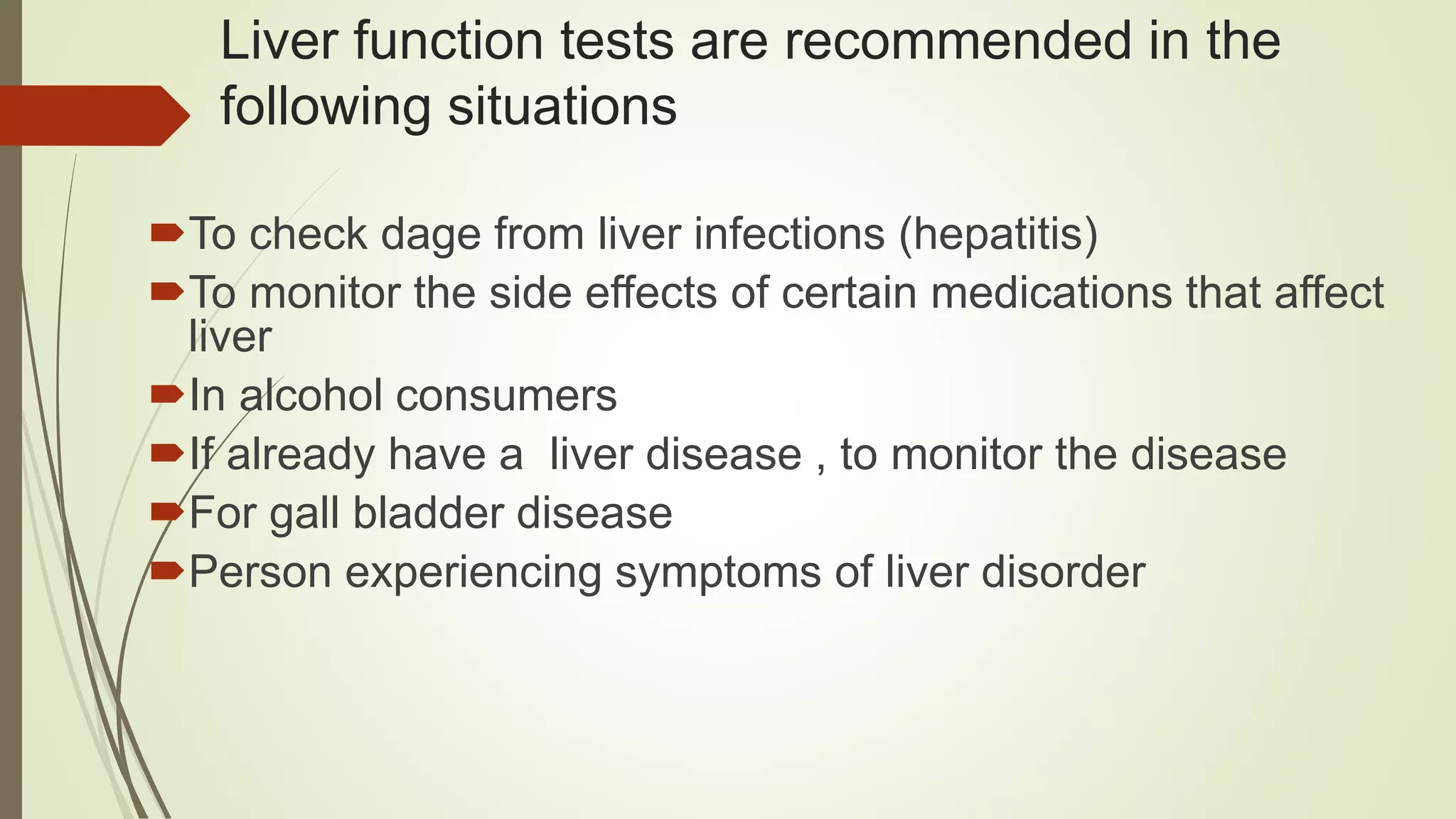 Liver function tests are recommended in the following situations

To check dage from liver infections (hepatitis)

To monitor the side effects of certain medications that affect liver

In alcohol consumers

If already have a  liver disease , to monitor the disease

For gall bladder disease

Person experiencing symptoms of liver disorder